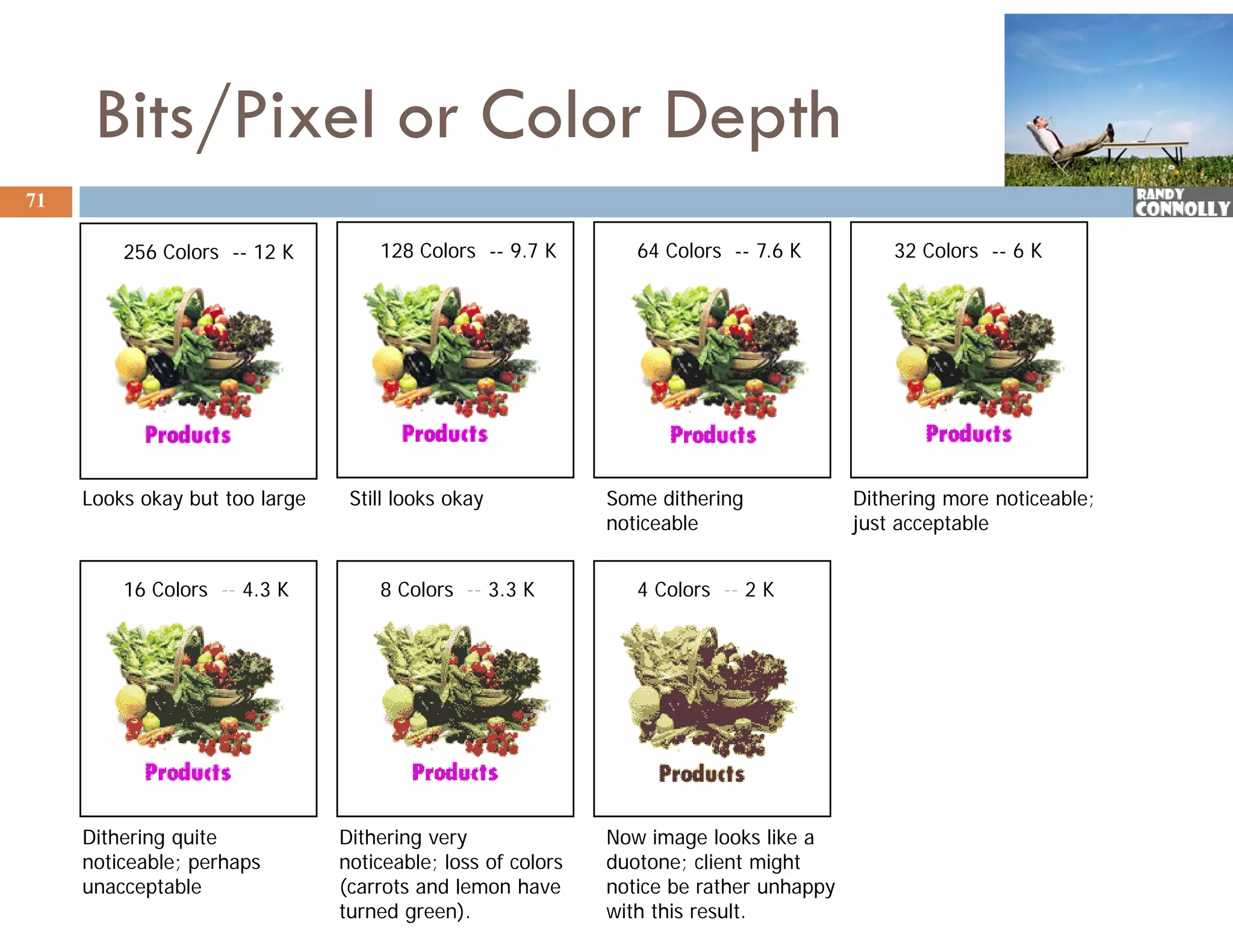 Bits/Pixel or Color Depth

71

RANDY CONNOLLY

256 Colors -- 12 K

Products

Looks okay but too large

128 Colors -- 9.7 K

Products

Still looks okay

64 Colors -- 7.6 K

Products

Some dithering noticeable

32 Colors -- 6 K

Products

Dithering more noticeable; just acceptable

16 Colors -- 4.3 K

Products

Dithering quite noticeable; perhaps unacceptable

8 Colors -- 3.3 K

Products

Dithering very noticeable; loss of colors (carrots and lemon have turned green).

4 Colors -- 2 K

Products

Now image looks like a duotone; client might notice be rather unhappy with this result.